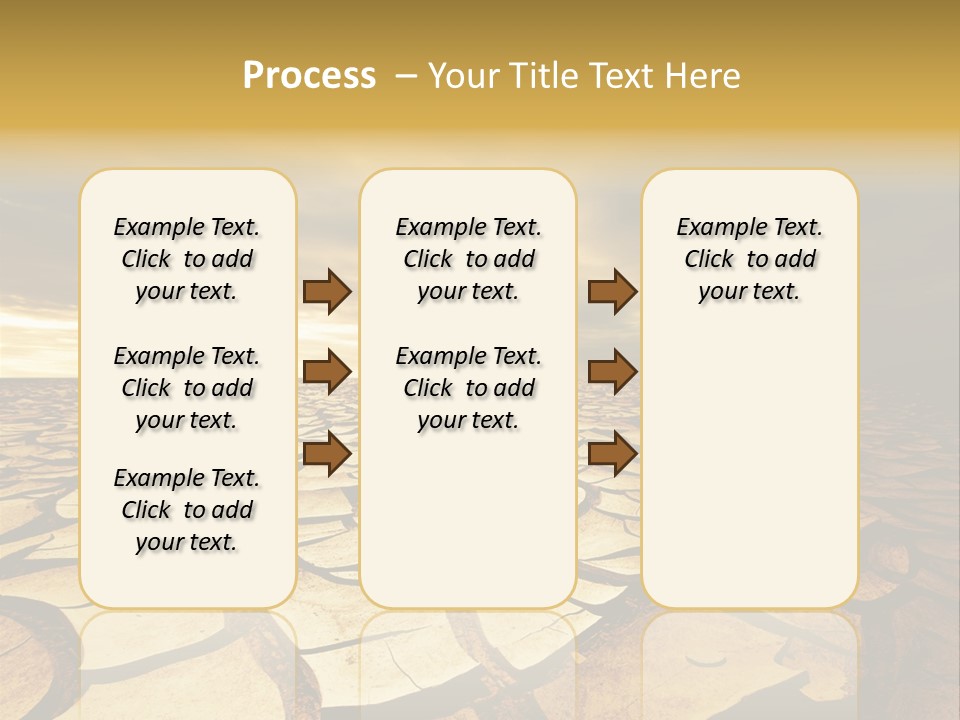 Process – Your Title Text Here

Example Text. Click to add your text.

Example Text. Click to add your text.

Example Text. Click to add your text.

Example Text. Click to add your text.

Example Text. Click to add your text.

Example Text. Click to add your text.